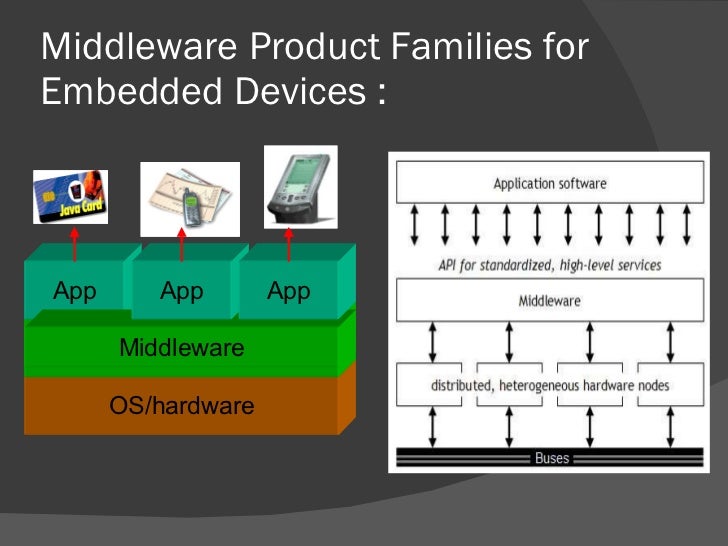 Middleware Product Families for Embedded Devices :

Java Card

App App App

Middleware

OS/hardware

Application software

API for standardized, high-level services

Middleware

distributed, heterogeneous hardware nodes

Buses